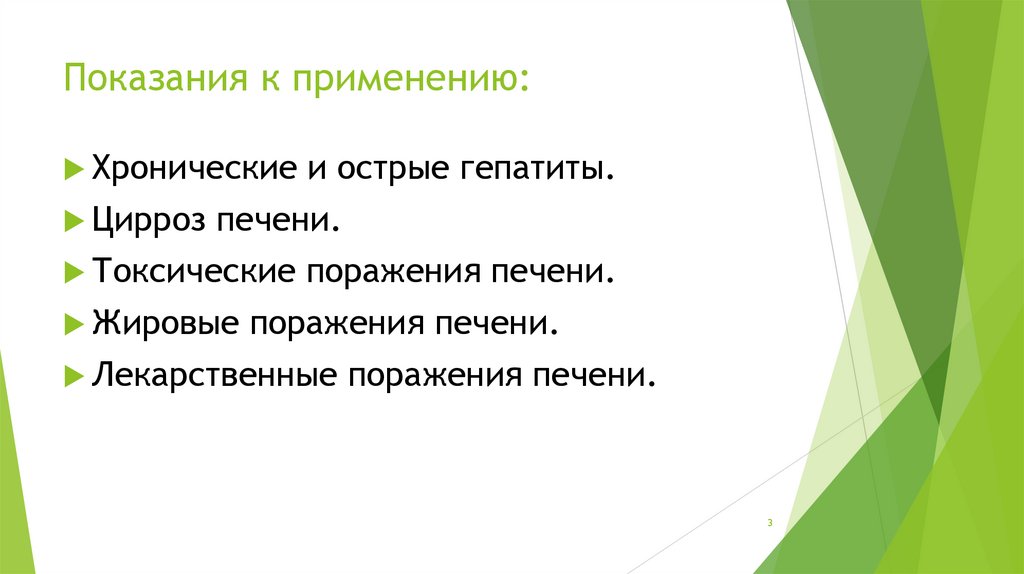 Показания к применению:

Хронические и острые гепатиты.

Цирроз печени.

Токсические поражения печени.

Жировые поражения печени.

Лекарственные поражения печени.

3